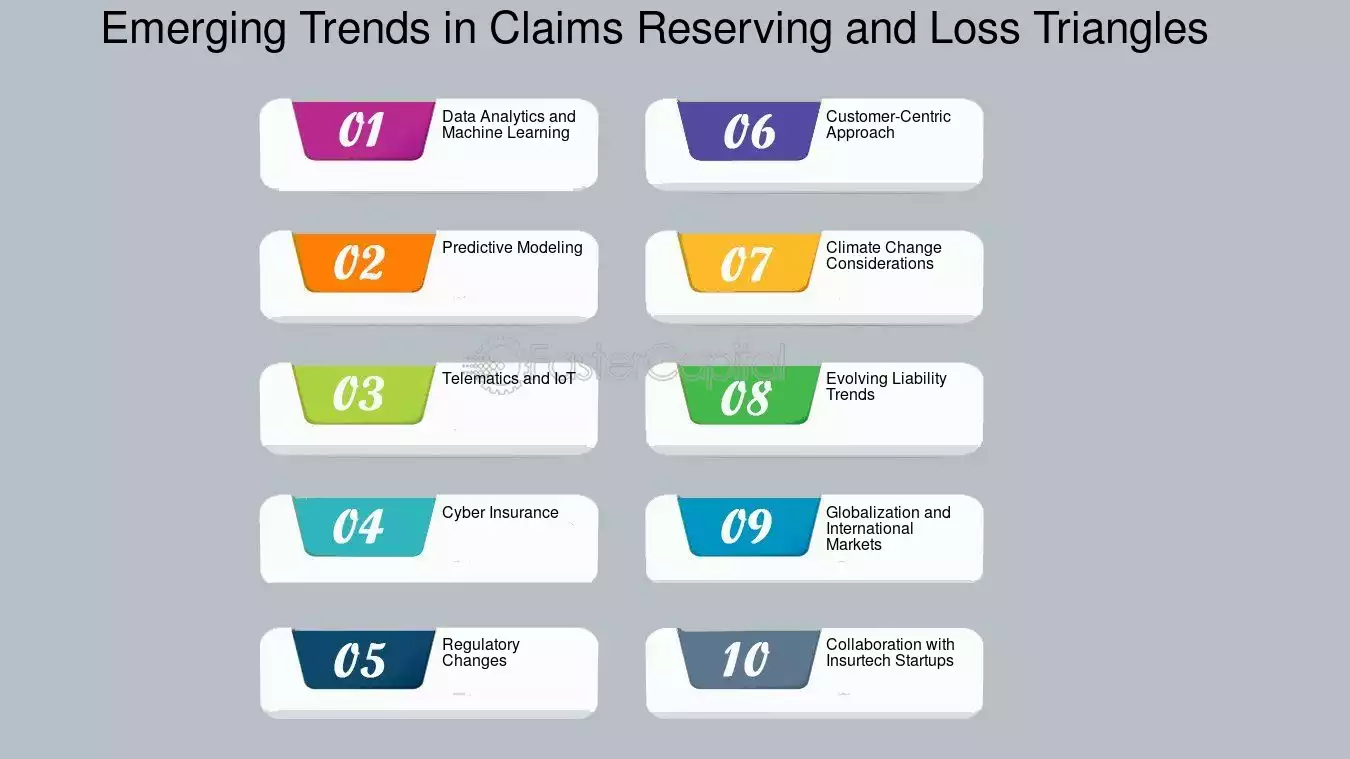 Emerging Trends in Claims Reserving and Loss Triangles

01 Data Analytics and Machine Learning

02 Predictive Modeling

03 Telematics and IoT

04 Cyber Insurance

05 Regulatory Changes

06 Customer-Centric Approach

07 Climate Change Considerations

08 Evolving Liability Trends

09 Globalization and International Markets

10 Collaboration with Insurtech Startups

FasterCapital